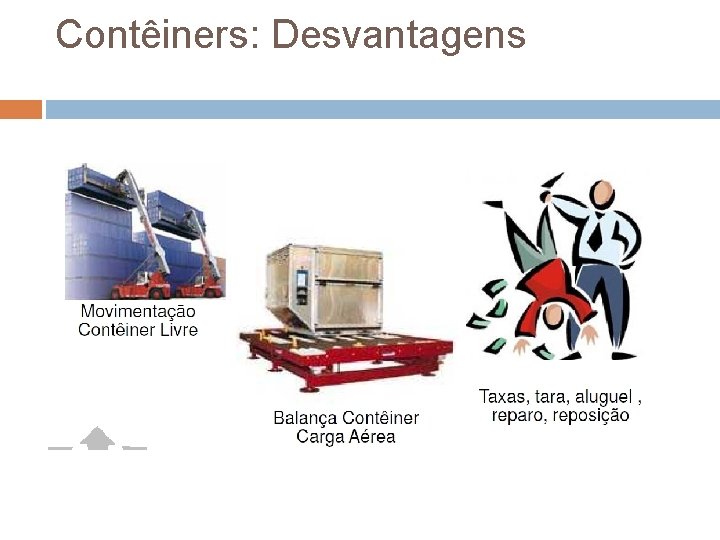 Contêiners: Desvantagens

Movimentação
Contêiner Livre

Balança Contêiner
Carga Aérea

Taxas, tara, aluguel ,
reparo, reposição